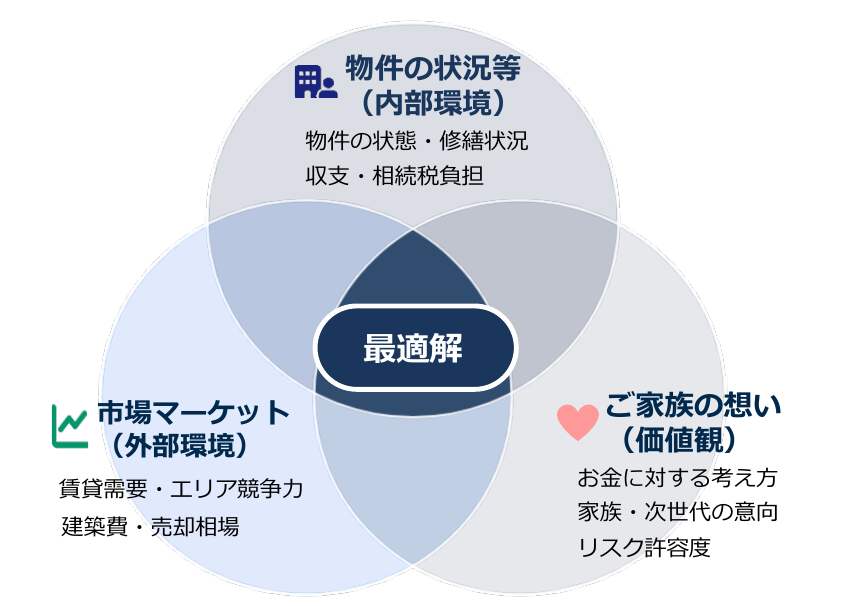 物件の状況等
（内部環境）

物件の状態・修繕状況
収支・相続税負担

最適解

市場マーケット
（外部環境）

賃貸需要・エリア競争力
建築費・売却相場

ご家族の想い
（価値観）

お金に対する考え方
家族・次世代の意向
リスク許容度